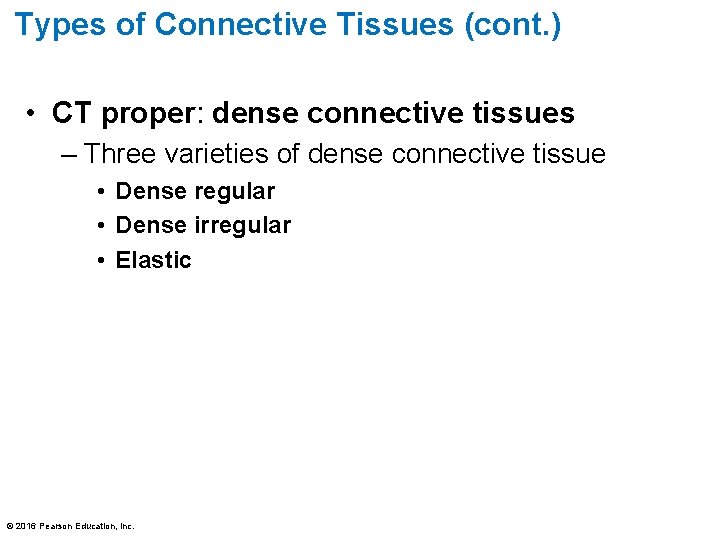 Types of Connective Tissues (cont.)

• CT proper: dense connective tissues

– Three varieties of dense connective tissue

• Dense regular

• Dense irregular

• Elastic

© 2016 Pearson Education, Inc.